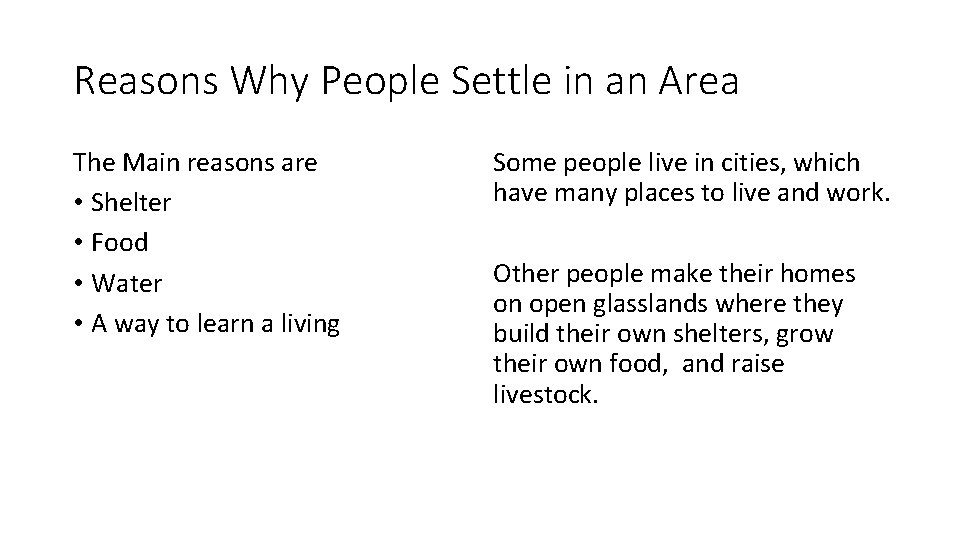 Reasons Why People Settle in an Area

The Main reasons are
• Shelter
• Food
• Water
• A way to learn a living

Some people live in cities, which have many places to live and work.

Other people make their homes on open glasslands where they build their own shelters, grow their own food, and raise livestock.